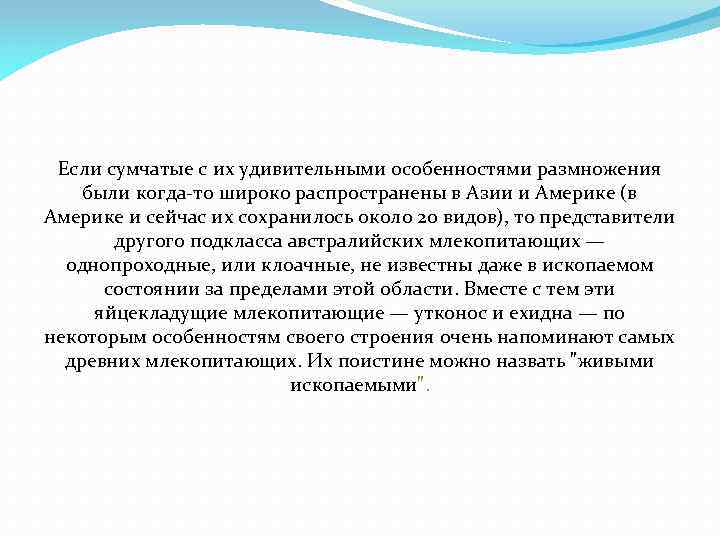 Если сумчатые с их удивительными особенностями размножения были когда-то широко распространены в Азии и Америке (в Америке и сейчас их сохранилось около 20 видов), то представители другого подкласса австралийских млекопитающих — однопроходные, или клоачные, не известны даже в ископаемом состоянии за пределами этой области. Вместе с тем эти яйцекладущие млекопитающие — утконос и ехидна — по некоторым особенностям своего строения очень напоминают самых древних млекопитающих. Их поистине можно назвать "живыми ископаемыми".